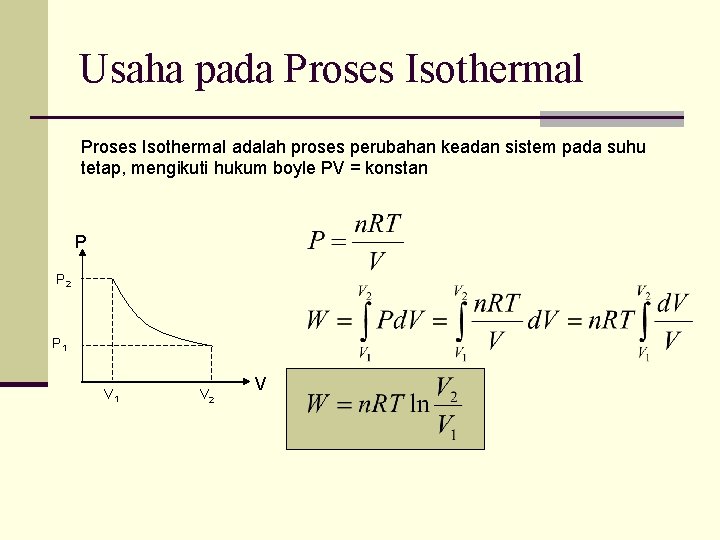 Usaha pada Proses Isothermal

Proses Isothermal adalah proses perubahan keadan sistem pada suhu tetap, mengikuti hukum boyle PV = konstan

P
$P_2$
$P_1$
$V_1$
$V_2$
V

$P = \frac{nRT}{V}$

$W = \int_{V_1}^{V_2} PdV = \int_{V_1}^{V_2} \frac{nRT}{V} dV = nRT \int_{V_1}^{V_2} \frac{dV}{V}$

$W = nRT \ln \frac{V_2}{V_1}$